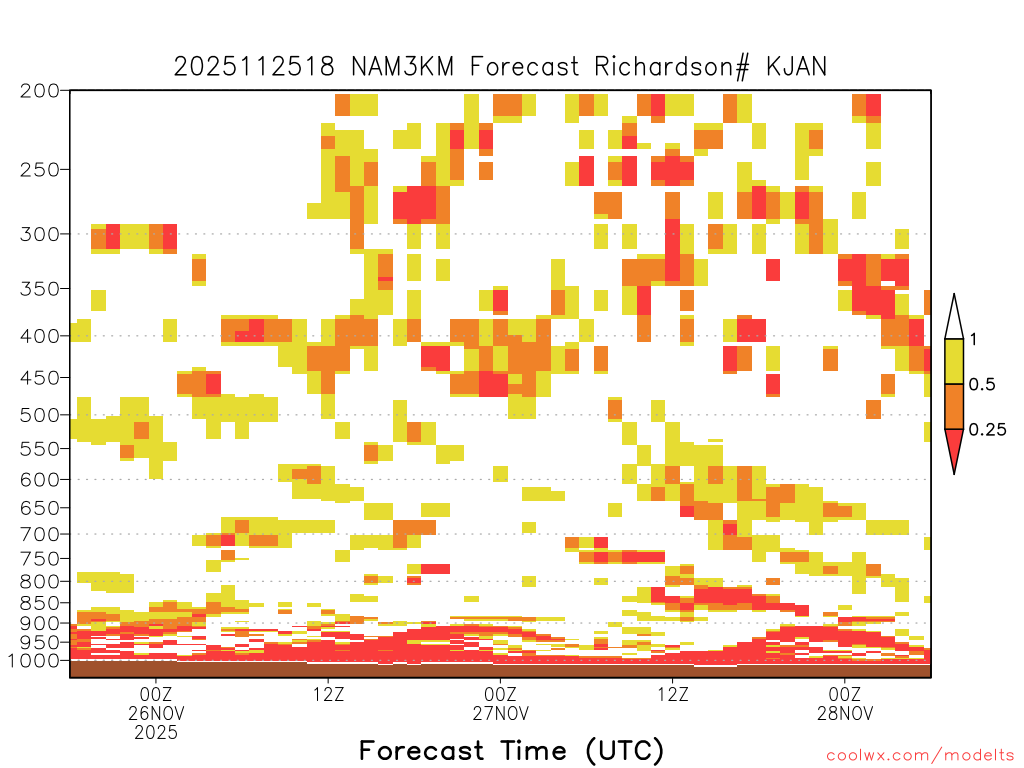 2025112518 NAM3KM Forecast Richardson# KJAN

200
250
300
350
400
450
500
550
600
650
700
750
800
850
900
950
1000

1
0.5
0.25

00Z
26NOV
2025

12Z

00Z
27NOV

12Z

00Z
28NOV

Forecast Time (UTC)

coolwx.com/modelts